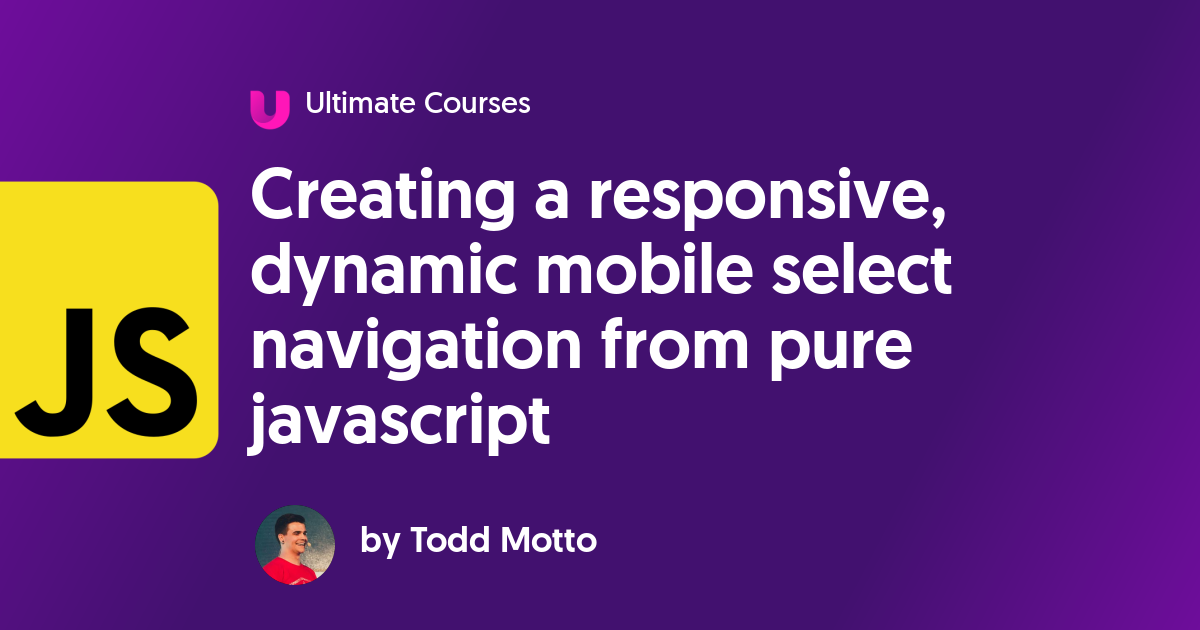 Ultimate Courses

JS

Creating a responsive, dynamic mobile select navigation from pure javascript

by Todd Motto